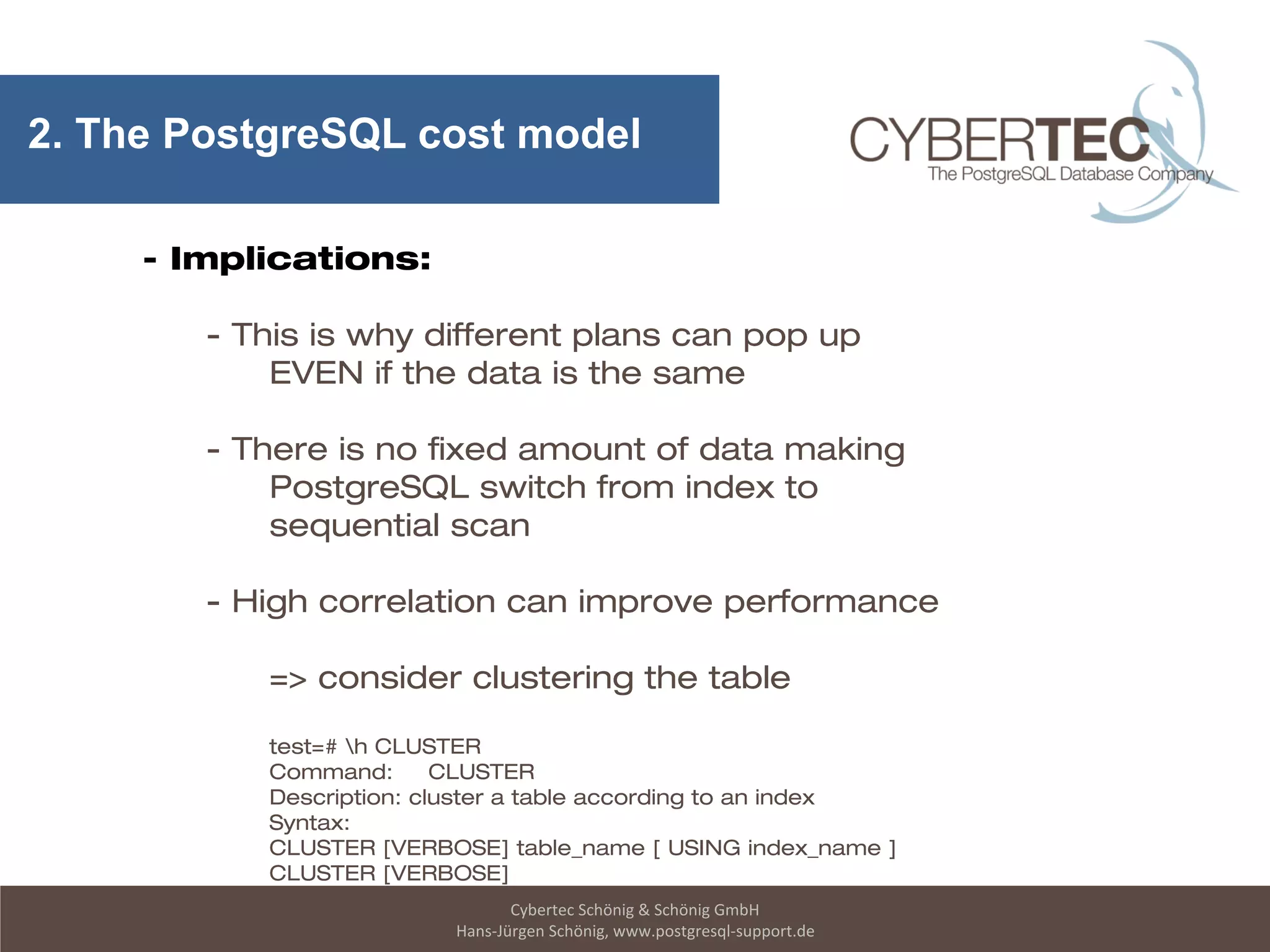 2. The PostgreSQL cost model

CYBERTEC
The PostgreSQL Database Company

- Implications:

- This is why different plans can pop up EVEN if the data is the same

- There is no fixed amount of data making PostgreSQL switch from index to sequential scan

- High correlation can improve performance

=> consider clustering the table

test=# \h CLUSTER
Command: CLUSTER
Description: cluster a table according to an index
Syntax:
CLUSTER [VERBOSE] table_name [ USING index_name ]
CLUSTER [VERBOSE]

Cybertec Schönig & Schönig GmbH
Hans-Jürgen Schönig, www.postgresql-support.de